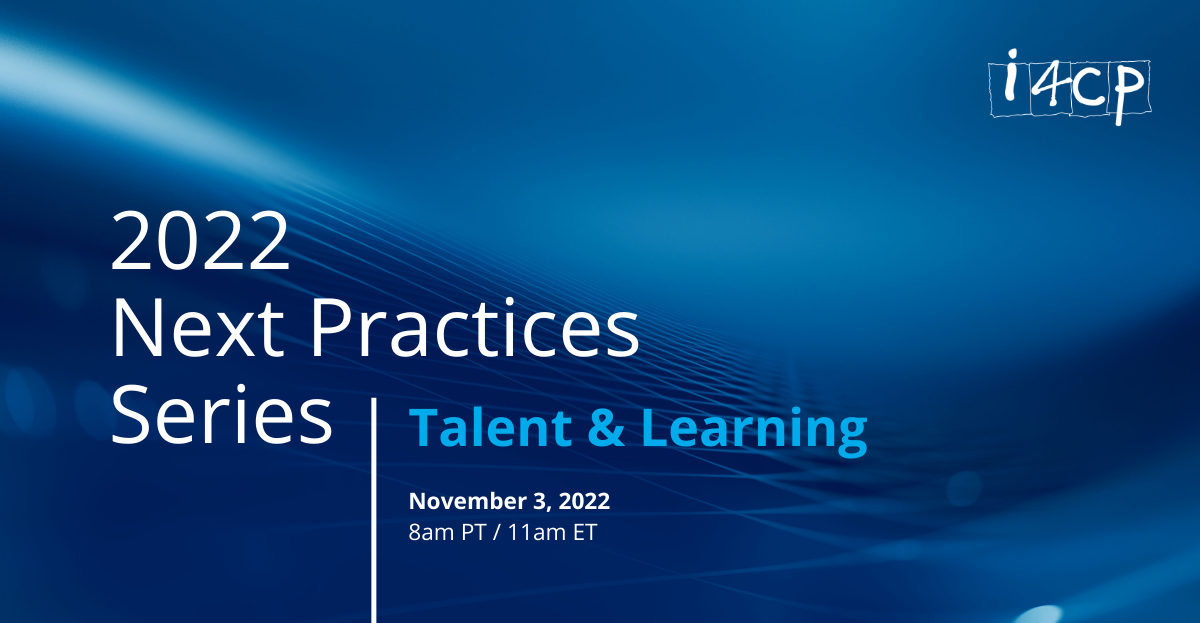 i4cp

2022 Next Practices Series

Talent & Learning

November 3, 2022
8am PT / 11am ET